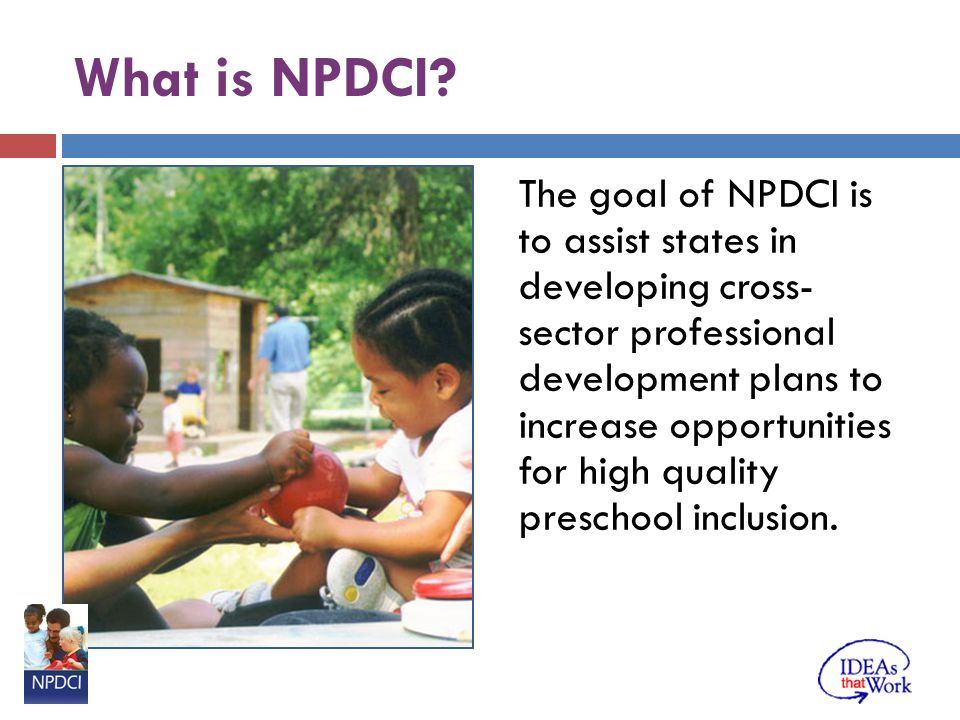 What is NPDCI?

The goal of NPDCI is to assist states in developing cross-sector professional development plans to increase opportunities for high quality preschool inclusion.

NPDCI

IDEAs that Work